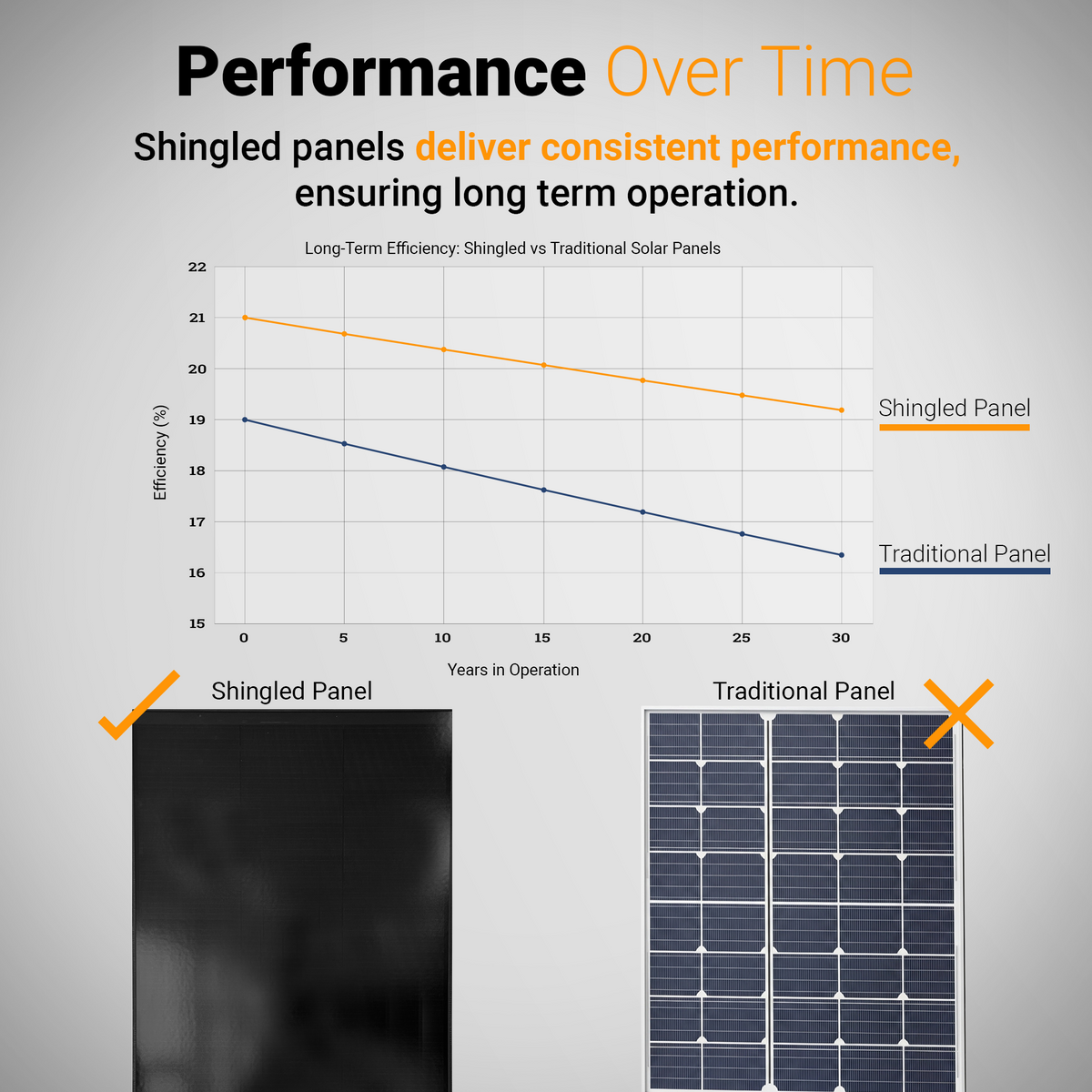 Performance Over Time

Shingled panels deliver consistent performance, ensuring long term operation.

Long-Term Efficiency: Shingled vs Traditional Solar Panels

22
21
20
19
18
17
16
15

Efficiency (%)

0 5 10 15 20 25 30

Years in Operation

Shingled Panel

Traditional Panel

Shingled Panel

Traditional Panel